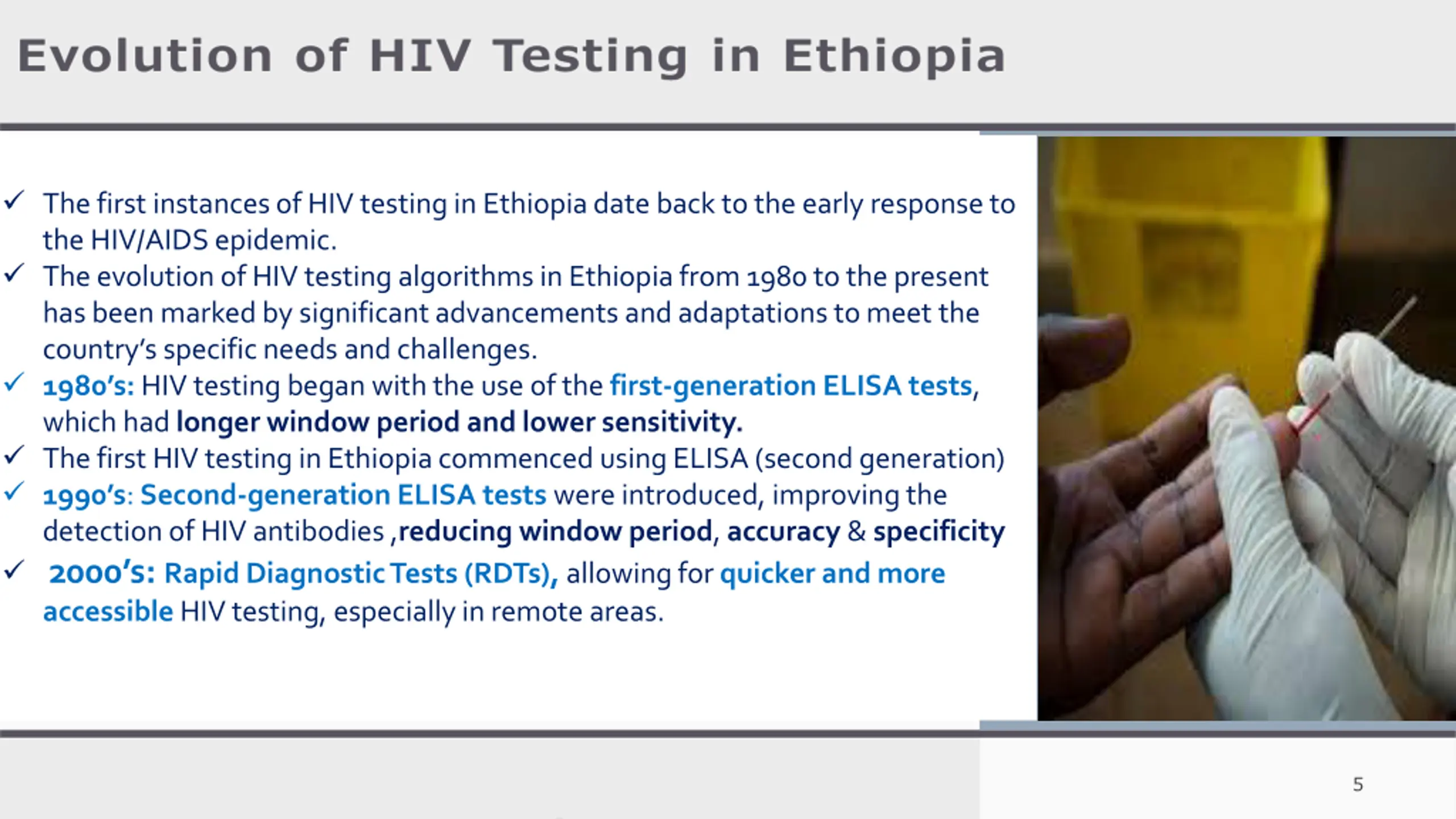 Evolution of HIV Testing in Ethiopia

✓ The first instances of HIV testing in Ethiopia date back to the early response to the HIV/AIDS epidemic.
✓ The evolution of HIV testing algorithms in Ethiopia from 1980 to the present has been marked by significant advancements and adaptations to meet the country's specific needs and challenges.
✓ 1980's: HIV testing began with the use of the first-generation ELISA tests, which had longer window period and lower sensitivity.
✓ The first HIV testing in Ethiopia commenced using ELISA (second generation)
✓ 1990's: Second-generation ELISA tests were introduced, improving the detection of HIV antibodies ,reducing window period, accuracy & specificity
✓ 2000's: Rapid Diagnostic Tests (RDTs), allowing for quicker and more accessible HIV testing, especially in remote areas.

5